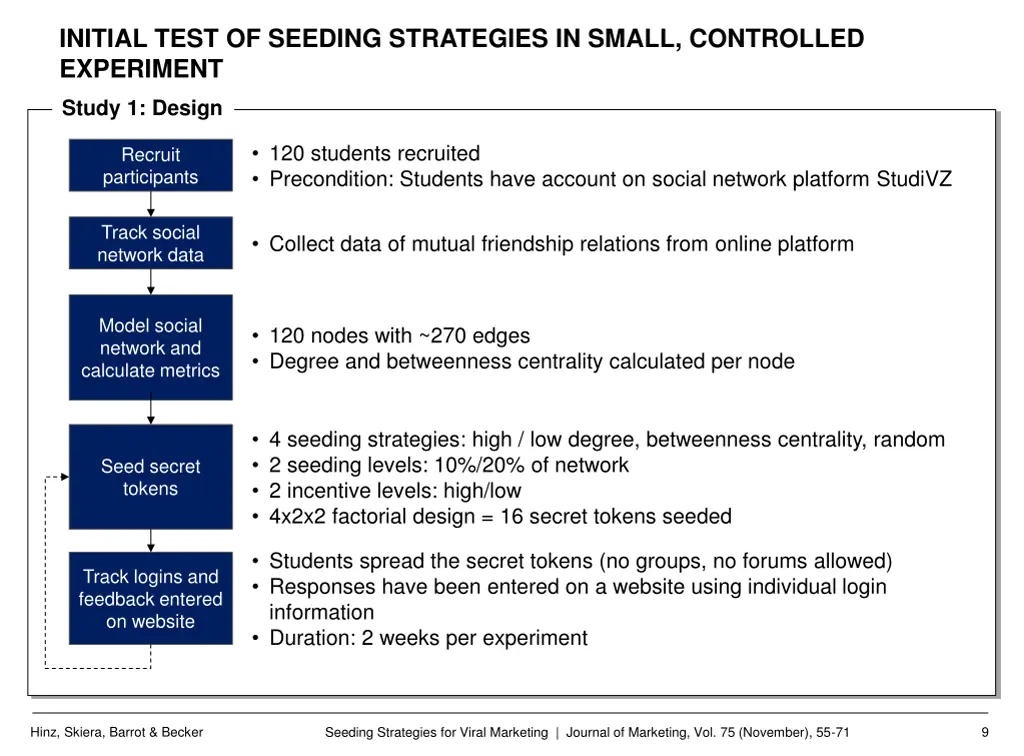 INITIAL TEST OF SEEDING STRATEGIES IN SMALL, CONTROLLED EXPERIMENT

Study 1: Design

Recruit participants

• 120 students recruited
• Precondition: Students have account on social network platform StudiVZ

Track social network data

• Collect data of mutual friendship relations from online platform

Model social network and calculate metrics

• 120 nodes with ~270 edges
• Degree and betweenness centrality calculated per node

Seed secret tokens

• 4 seeding strategies: high / low degree, betweenness centrality, random
• 2 seeding levels: 10%/20% of network
• 2 incentive levels: high/low
• 4x2x2 factorial design = 16 secret tokens seeded

Track logins and feedback entered on website

• Students spread the secret tokens (no groups, no forums allowed)
• Responses have been entered on a website using individual login information
• Duration: 2 weeks per experiment

Hinz, Skiera, Barrot & Becker

Seeding Strategies for Viral Marketing | Journal of Marketing, Vol. 75 (November), 55-71

9